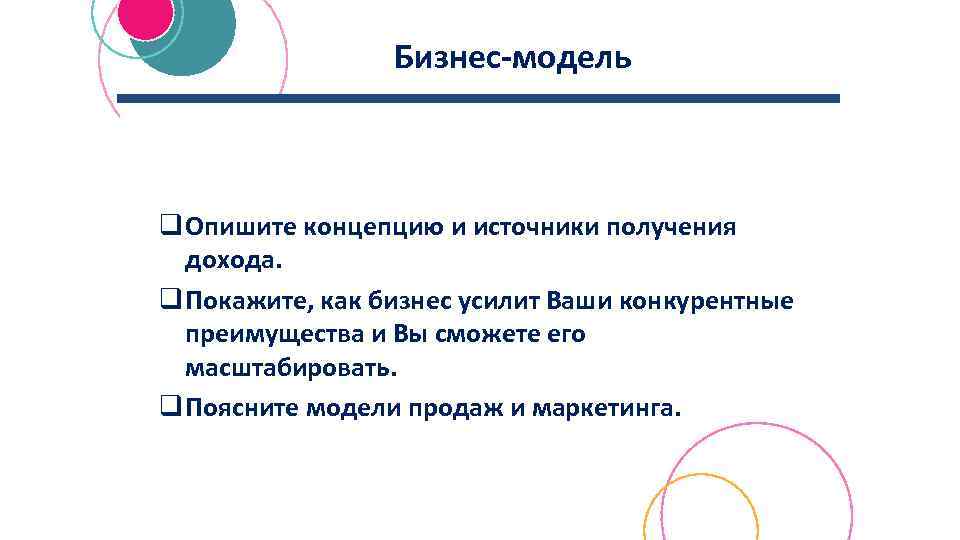 Бизнес-модель

❑ Опишите концепцию и источники получения дохода.

❑ Покажите, как бизнес усилит Ваши конкурентные преимущества и Вы сможете его масштабировать.

❑ Поясните модели продаж и маркетинга.